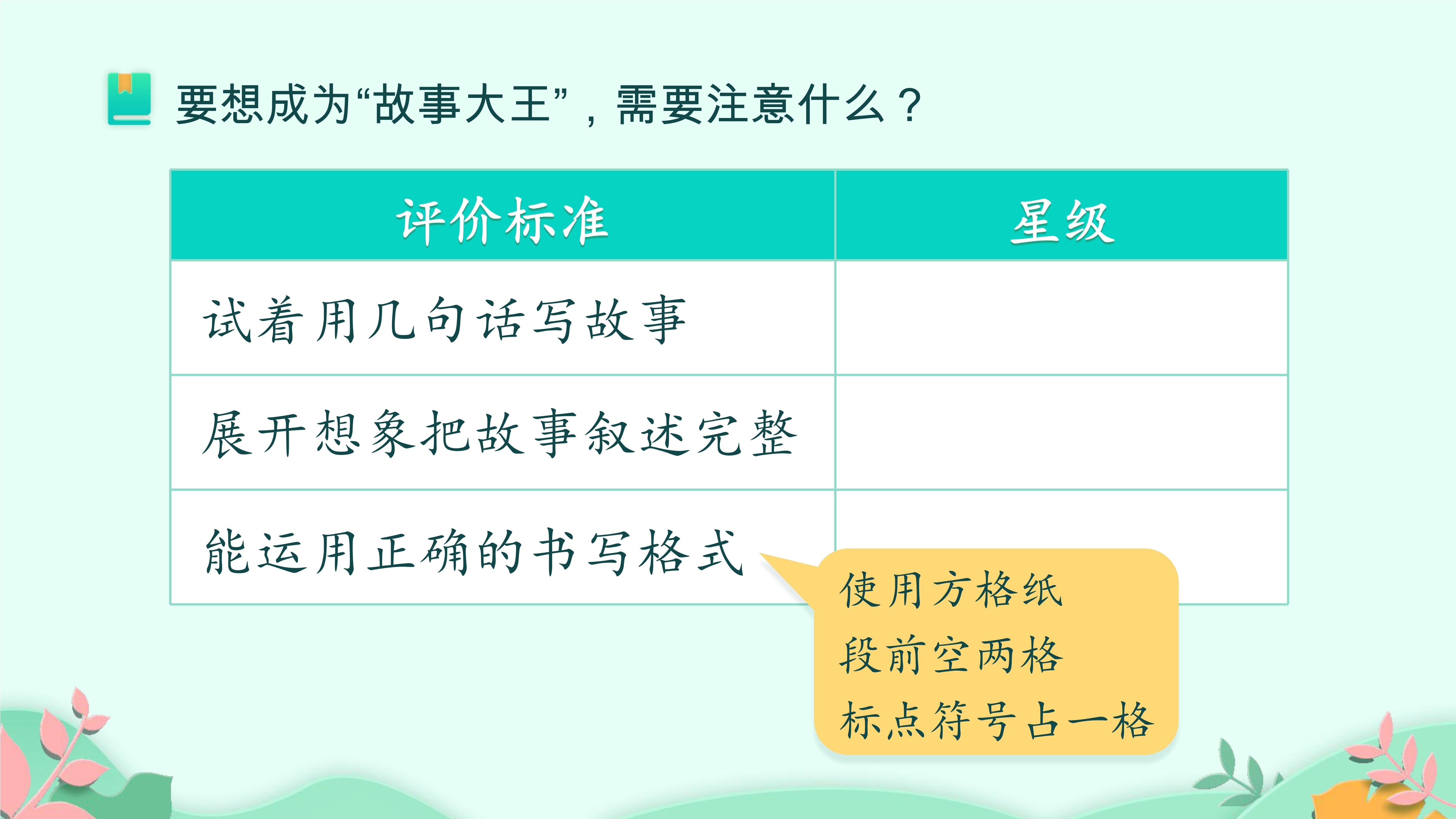 要想成为“故事大王”，需要注意什么？

| 评价标准 | 星级 |
|---|---|
| 试着用几句话写故事 | |
| 展开想象把故事叙述完整 | |
| 能运用正确的书写格式 | |

使用方格纸
段前空两格
标点符号占一格